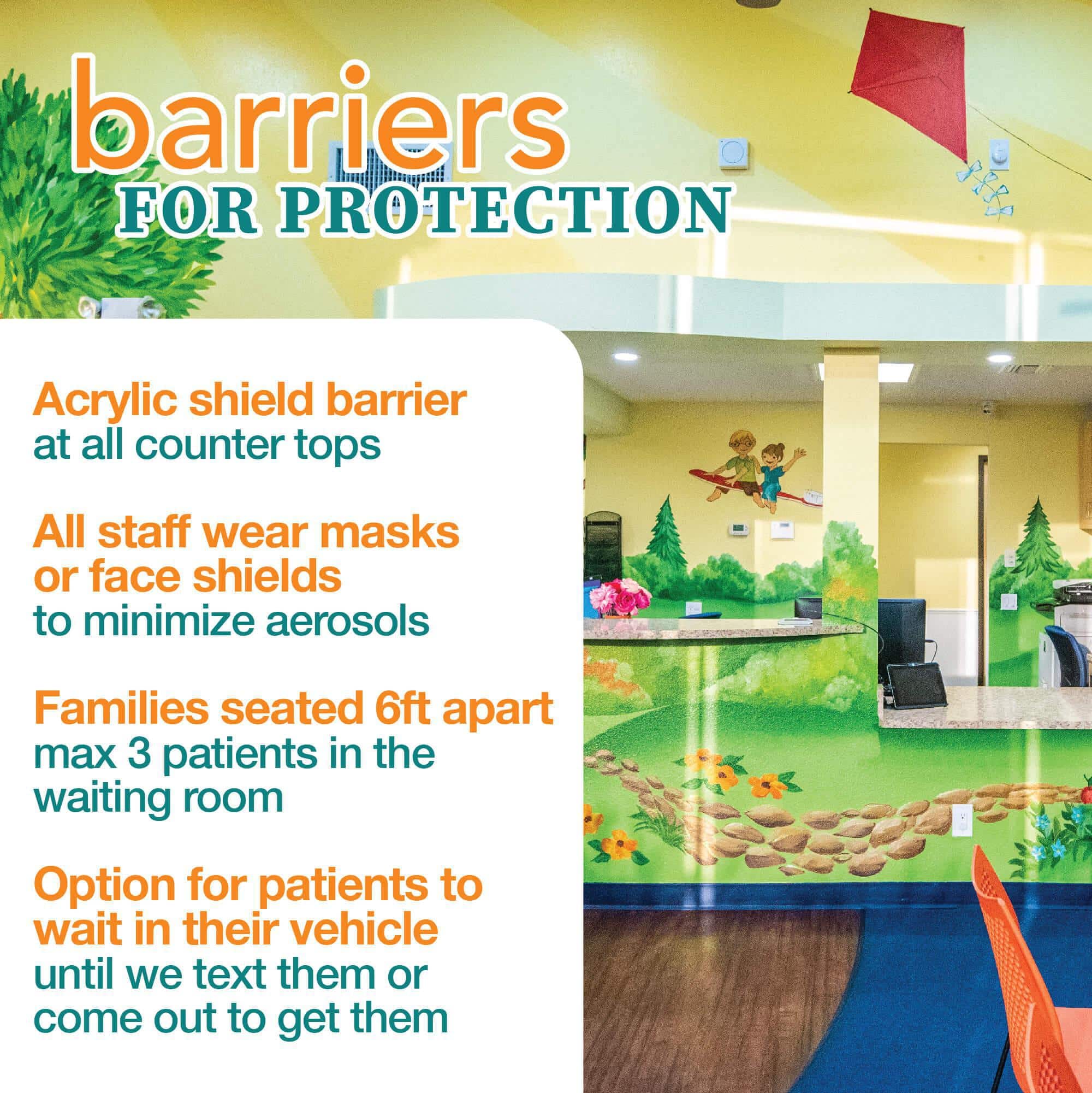 barriers
FOR PROTECTION

Acrylic shield barrier
at all counter tops

All staff wear masks or face shields
to minimize aerosols

Families seated 6ft apart
max 3 patients in the waiting room

Option for patients to wait in their vehicle
until we text them or come out to get them